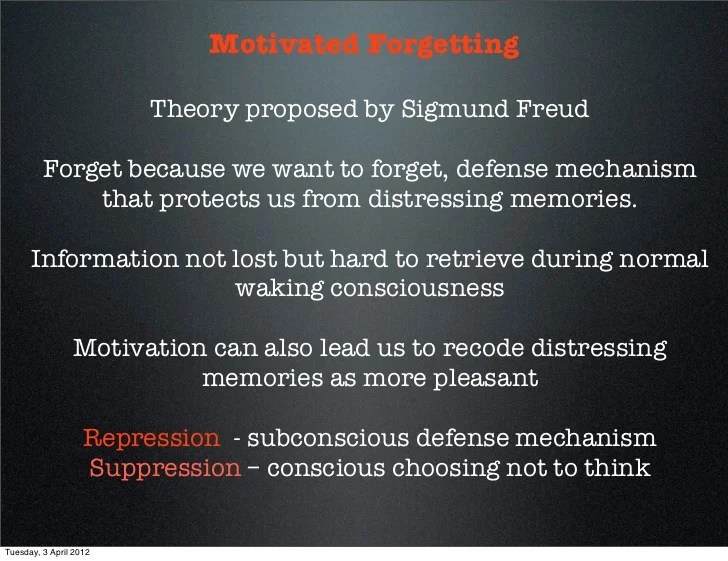 Motivated Forgetting

Theory proposed by Sigmund Freud

Forget because we want to forget, defense mechanism that protects us from distressing memories.

Information not lost but hard to retrieve during normal waking consciousness

Motivation can also lead us to recode distressing memories as more pleasant

Repression - subconscious defense mechanism
Suppression – conscious choosing not to think

Tuesday, 3 April 2012